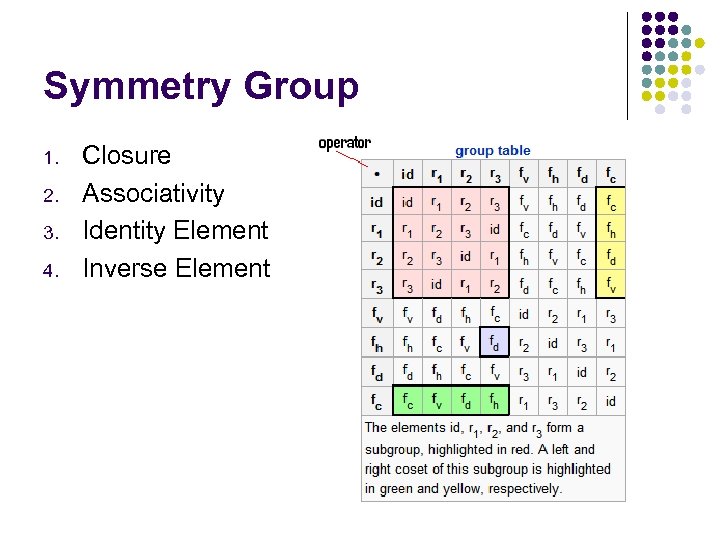 Symmetry Group

1. Closure
2. Associativity
3. Identity Element
4. Inverse Element

operator

group table

| • | id | $r_1$ | $r_2$ | $r_3$ | $f_v$ | $f_h$ | $f_d$ | $f_c$ |
|---|---|---|---|---|---|---|---|---|
| id | id | $r_1$ | $r_2$ | $r_3$ | $f_v$ | $f_h$ | $f_d$ | $f_c$ |
| $r_1$ | $r_1$ | $r_2$ | $r_3$ | id | $f_c$ | $f_d$ | $f_v$ | $f_h$ |
| $r_2$ | $r_2$ | $r_3$ | id | $r_1$ | $f_h$ | $f_v$ | $f_c$ | $f_d$ |
| $r_3$ | $r_3$ | id | $r_1$ | $r_2$ | $f_d$ | $f_c$ | $f_h$ | $f_v$ |
| $f_v$ | $f_v$ | $f_d$ | $f_h$ | $f_c$ | id | $r_2$ | $r_1$ | $r_3$ |
| $f_h$ | $f_h$ | $f_c$ | $f_v$ | $f_d$ | $r_2$ | id | $r_3$ | $r_1$ |
| $f_d$ | $f_d$ | $f_h$ | $f_c$ | $f_v$ | $r_3$ | $r_1$ | id | $r_2$ |
| $f_c$ | $f_c$ | $f_v$ | $f_d$ | $f_h$ | $r_1$ | $r_3$ | $r_2$ | id |

The elements id, $r_1$, $r_2$, and $r_3$ form a subgroup, highlighted in red. A left and right coset of this subgroup is highlighted in green and yellow, respectively.